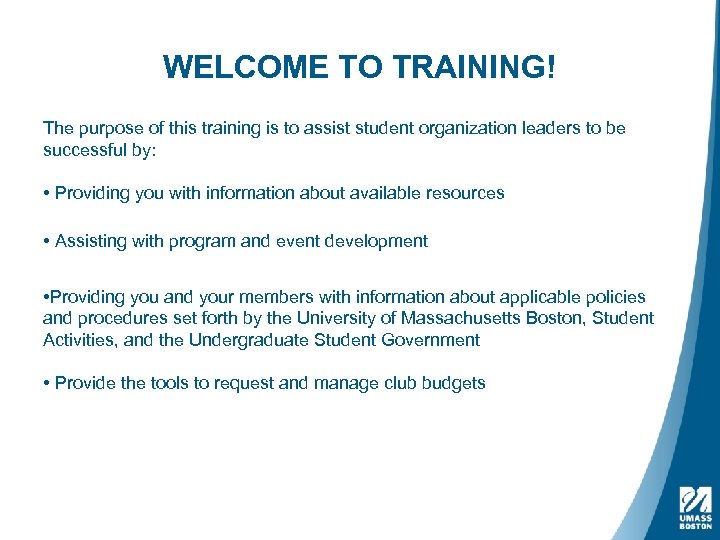 WELCOME TO TRAINING!

The purpose of this training is to assist student organization leaders to be successful by:

• Providing you with information about available resources

• Assisting with program and event development

•Providing you and your members with information about applicable policies and procedures set forth by the University of Massachusetts Boston, Student Activities, and the Undergraduate Student Government

• Provide the tools to request and manage club budgets

UMASS BOSTON